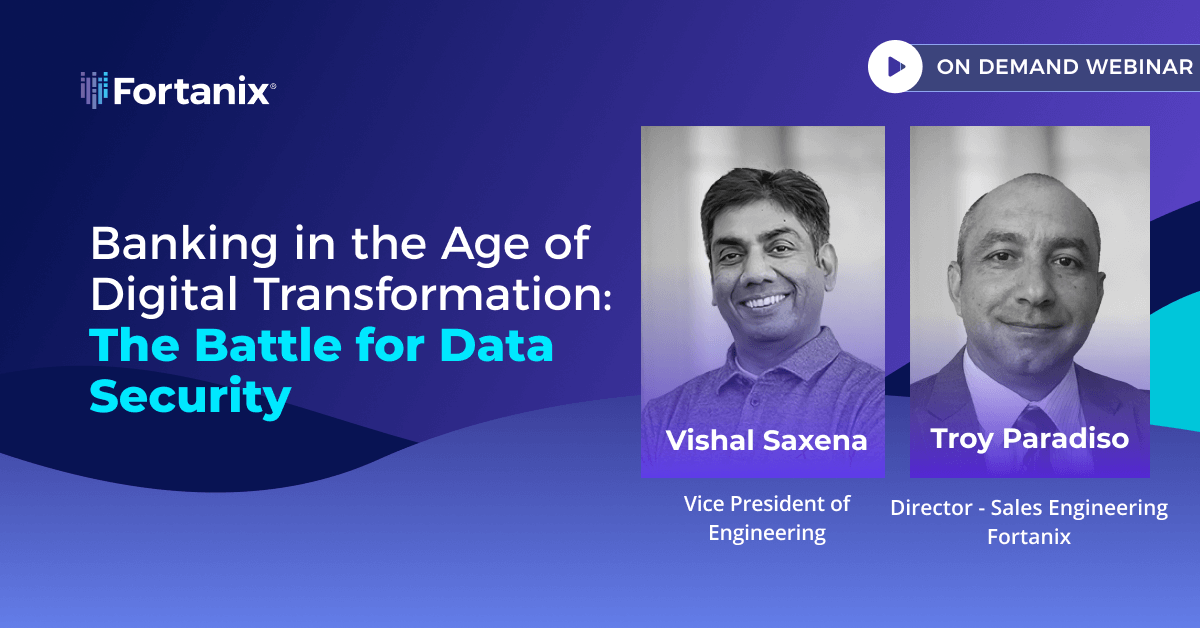 Fortanix®

ON DEMAND WEBINAR

Banking in the Age of Digital Transformation: The Battle for Data Security

Vishal Saxena

Vice President of Engineering

Troy Paradiso

Director - Sales Engineering Fortanix